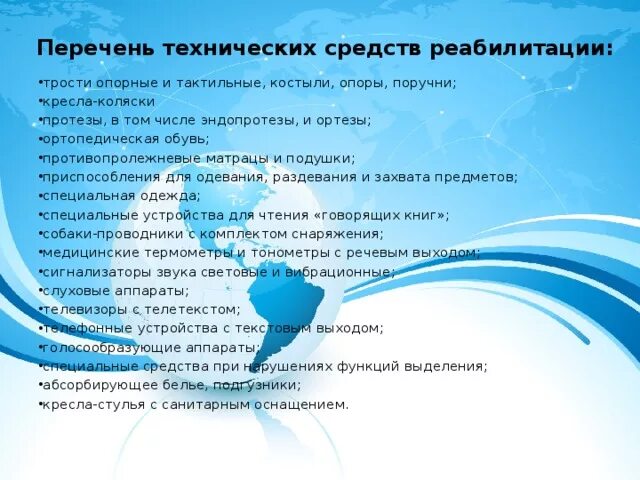 Перечень технических средств реабилитации:

•трости опорные и тактильные, костыли, опоры, поручни;
•кресла-коляски
•протезы, в том числе эндопротезы, и ортезы;
•ортопедическая обувь;
•противопролежневые матрацы и подушки;
•приспособления для одевания, раздевания и захвата предметов;
•специальная одежда;
•специальные устройства для чтения «говорящих книг»;
•собаки-проводники с комплектом снаряжения;
•медицинские термометры и тонометры с речевым выходом;
•сигнализаторы звука световые и вибрационные;
•слуховые аппараты;
•телевизоры с телетекстом;
•телефонные устройства с текстовым выходом;
•голосообразующие аппараты;
•специальные средства при нарушениях функций выделения;
•абсорбирующее белье, подгузники;
•кресла-стулья с санитарным оснащением.